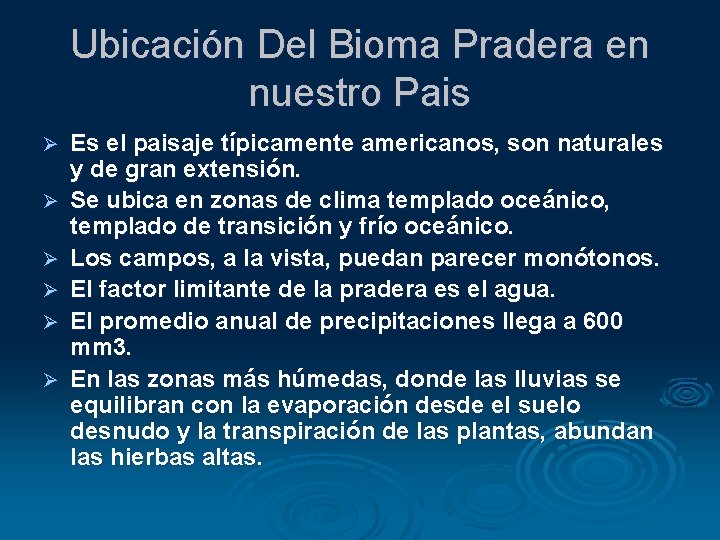 Ubicación Del Bioma Pradera en nuestro Pais

➢ Es el paisaje típicamente americanos, son naturales y de gran extensión.
➢ Se ubica en zonas de clima templado oceánico, templado de transición y frío oceánico.
➢ Los campos, a la vista, puedan parecer monótonos.
➢ El factor limitante de la pradera es el agua.
➢ El promedio anual de precipitaciones llega a 600 mm3.
➢ En las zonas más húmedas, donde las lluvias se equilibran con la evaporación desde el suelo desnudo y la transpiración de las plantas, abundan las hierbas altas.